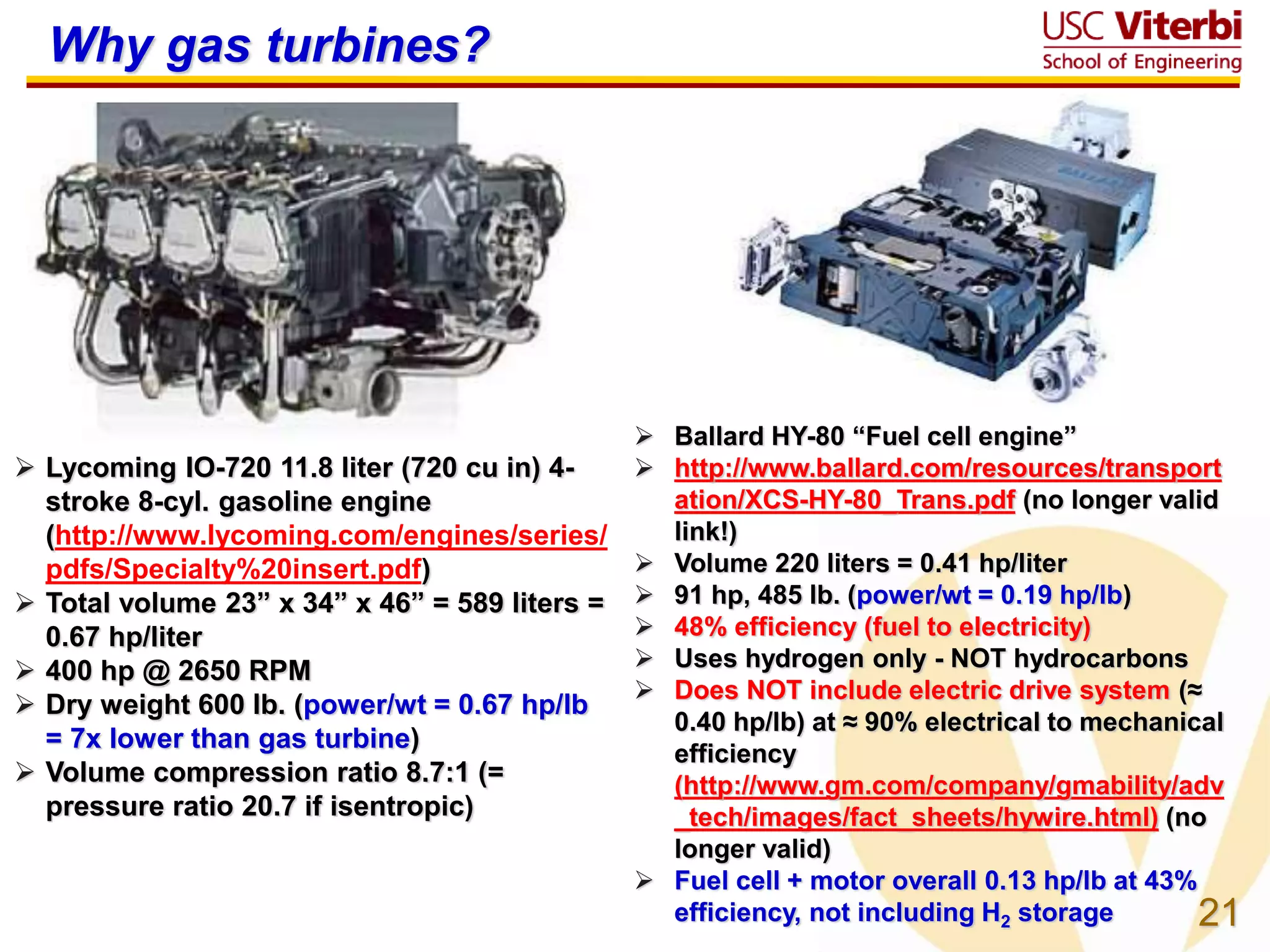 Why gas turbines?

USC Viterbi
School of Engineering

➢ Lycoming IO-720 11.8 liter (720 cu in) 4-stroke 8-cyl. gasoline engine (http://www.lycoming.com/engines/series/pdfs/Specialty%20insert.pdf)
➢ Total volume 23” x 34” x 46” = 589 liters = 0.67 hp/liter
➢ 400 hp @ 2650 RPM
➢ Dry weight 600 lb. (power/wt = 0.67 hp/lb = 7x lower than gas turbine)
➢ Volume compression ratio 8.7:1 (= pressure ratio 20.7 if isentropic)

➢ Ballard HY-80 “Fuel cell engine”
➢ http://www.ballard.com/resources/transportation/XCS-HY-80_Trans.pdf (no longer valid link!)
➢ Volume 220 liters = 0.41 hp/liter
➢ 91 hp, 485 lb. (power/wt = 0.19 hp/lb)
➢ 48% efficiency (fuel to electricity)
➢ Uses hydrogen only - NOT hydrocarbons
➢ Does NOT include electric drive system (≈ 0.40 hp/lb) at ≈ 90% electrical to mechanical efficiency (http://www.gm.com/company/gmability/adv_tech/images/fact_sheets/hywire.html) (no longer valid)
➢ Fuel cell + motor overall 0.13 hp/lb at 43% efficiency, not including $H_2$ storage

21